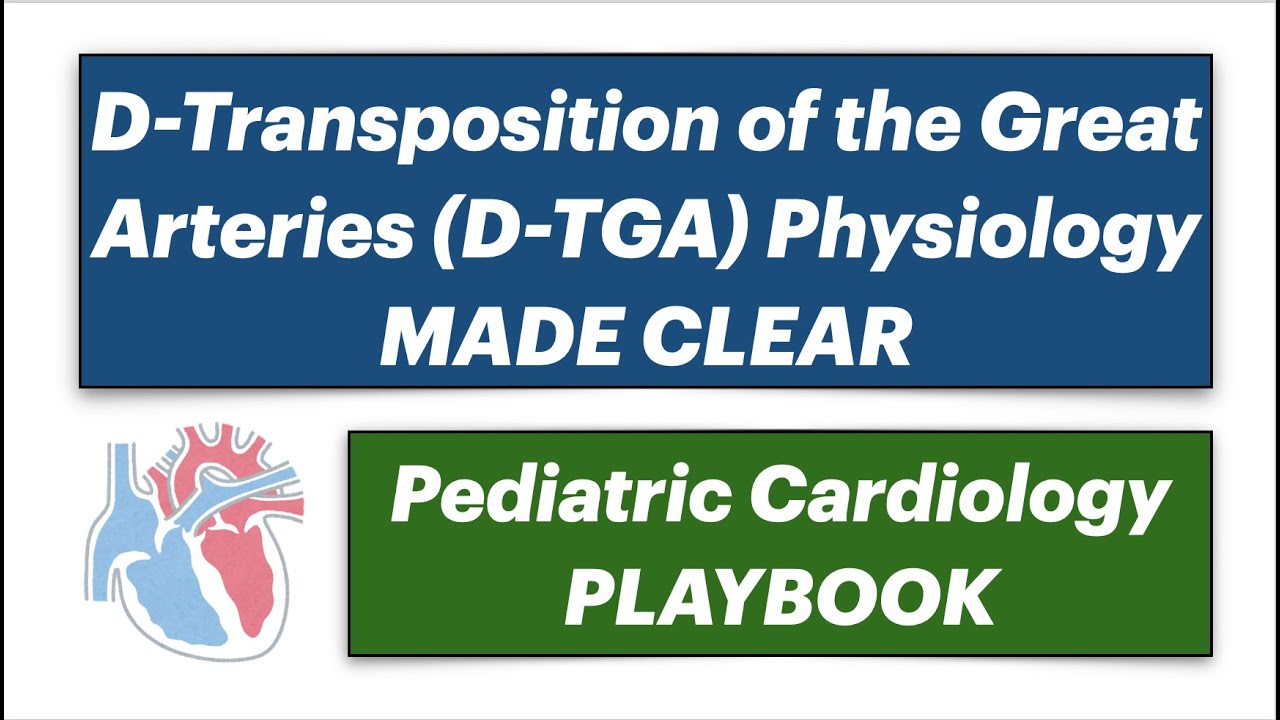 D-Transposition of the Great Arteries (D-TGA) Physiology MADE CLEAR

Pediatric Cardiology PLAYBOOK